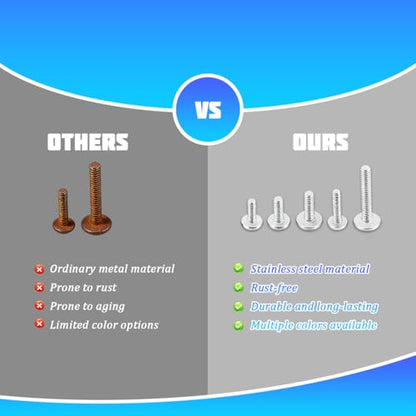 VS

OTHERS

Ordinary metal material
Prone to rust
Prone to aging
Limited color options

OURS

Stainless steel material
Rust-free
Durable and long-lasting
Multiple colors available